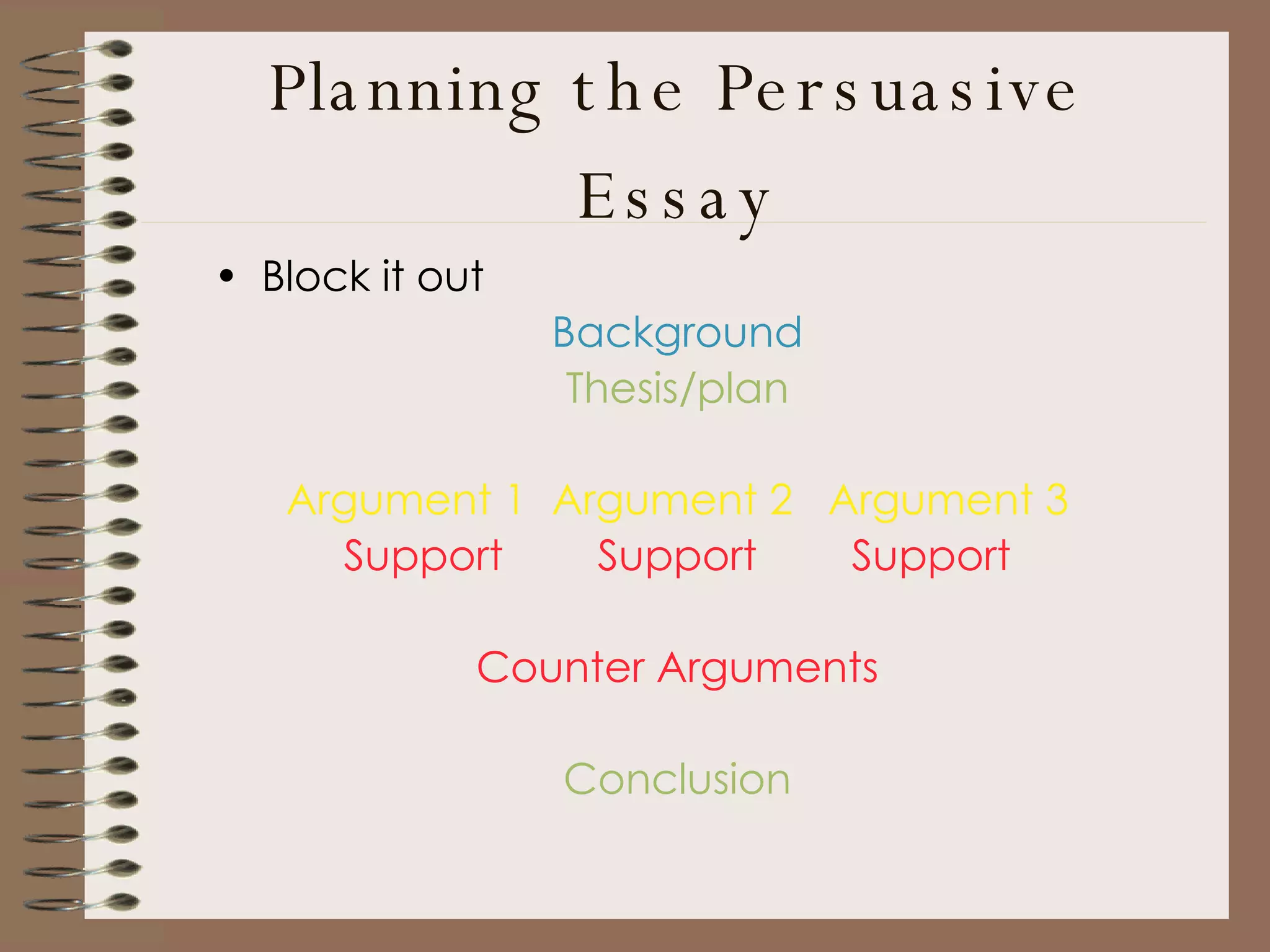 Planning the Persuasive Essay

• Block it out

Background
Thesis/plan

Argument 1 Argument 2 Argument 3
Support Support Support

Counter Arguments

Conclusion